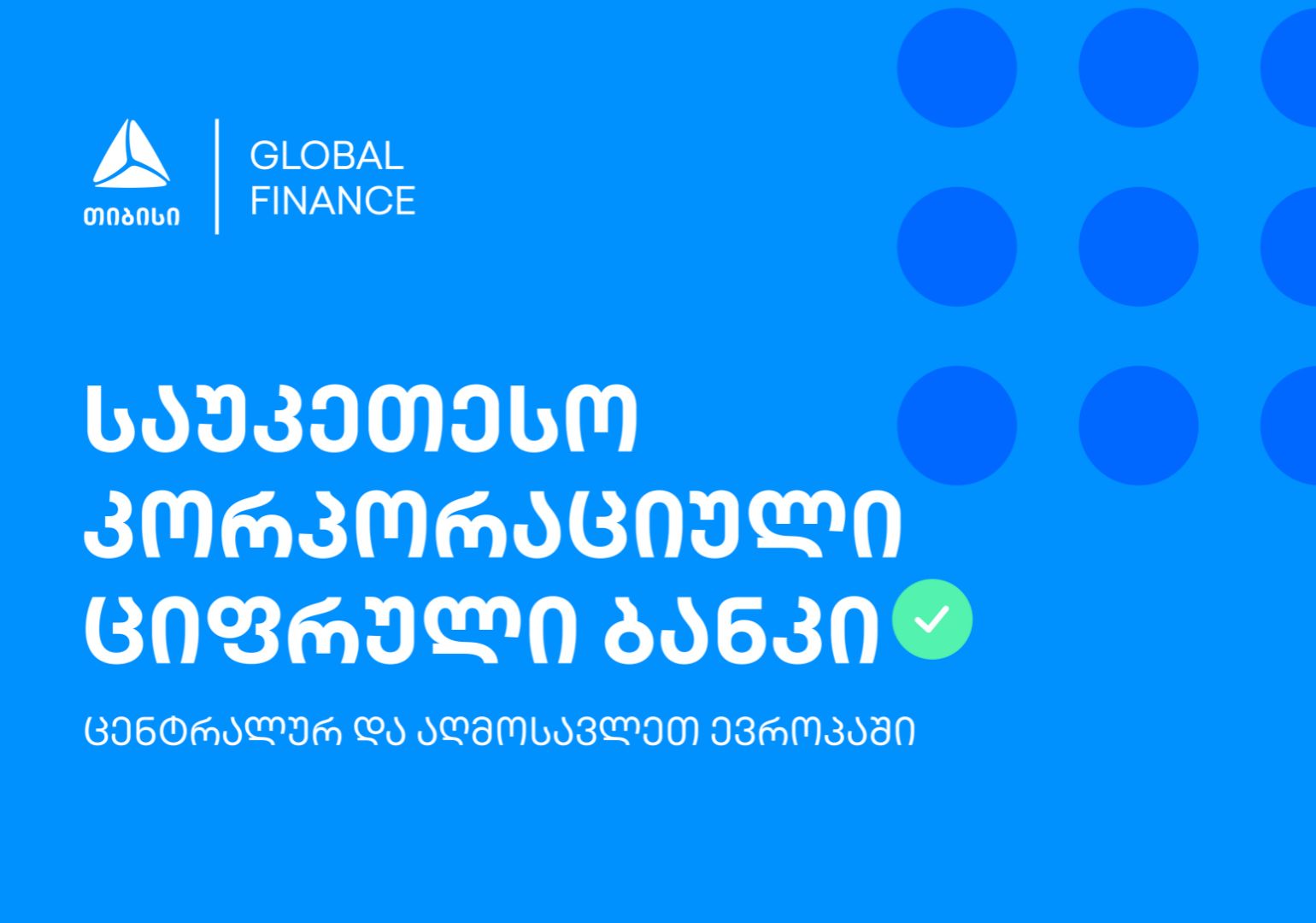 თიბისი

GLOBAL FINANCE

საუკეთესო კორპორაციული ციფრული ბანკი

ცენტრალურ და აღმოსავლეთ ევროპაში